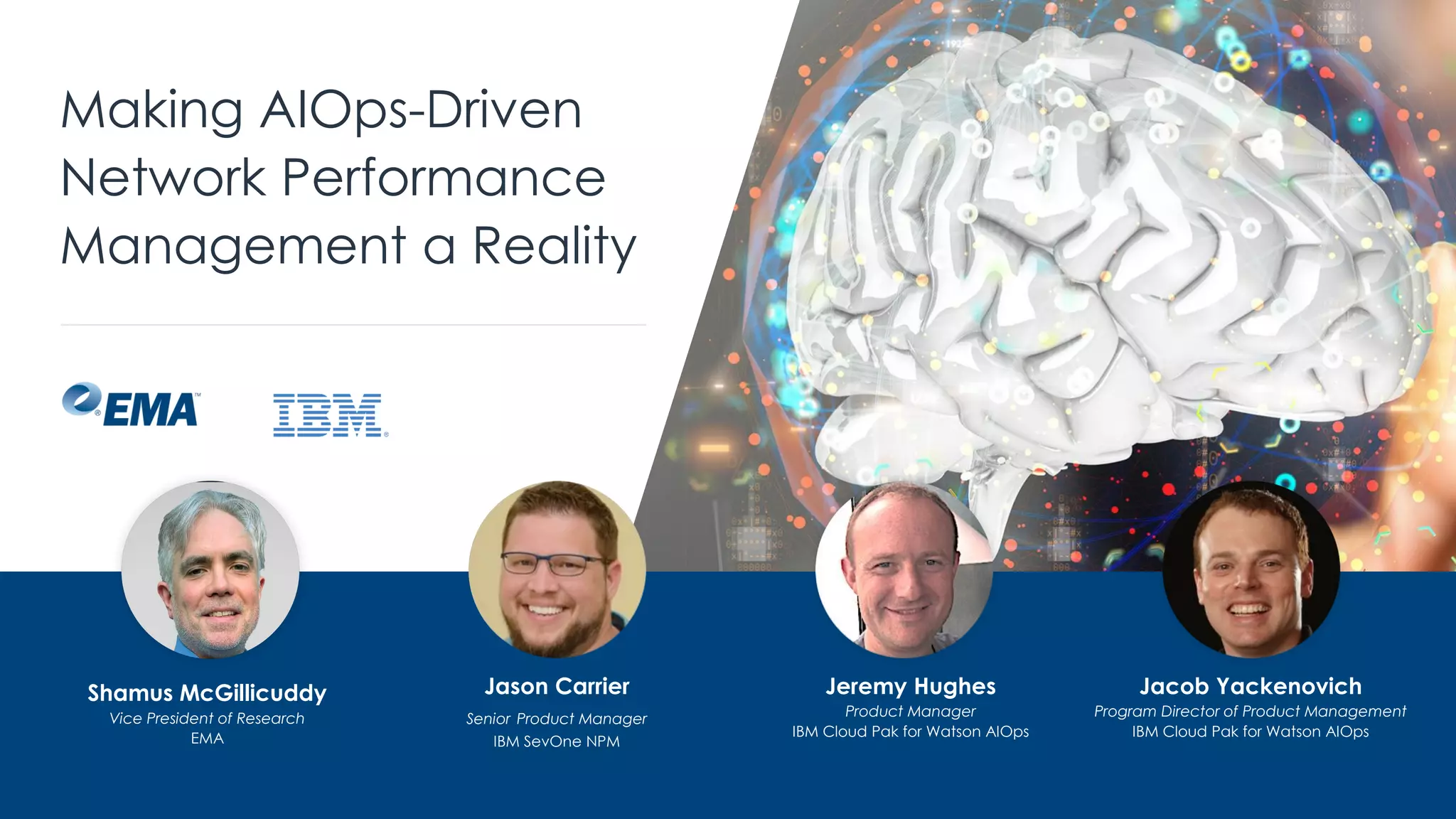 Making AIOps-Driven Network Performance Management a Reality

EMA

IBM

Shamus McGillicuddy
Vice President of Research
EMA

Jason Carrier
Senior Product Manager
IBM SevOne NPM

Jeremy Hughes
Product Manager
IBM Cloud Pak for Watson AIOps

Jacob Yackenovich
Program Director of Product Management
IBM Cloud Pak for Watson AIOps